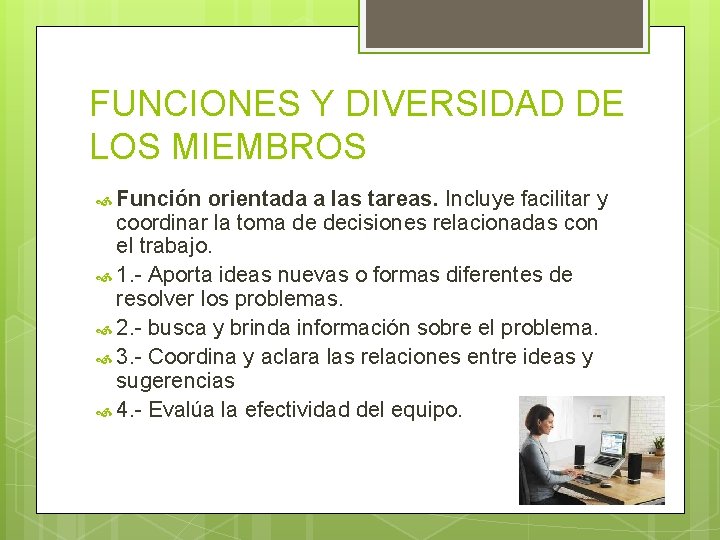 FUNCIONES Y DIVERSIDAD DE LOS MIEMBROS

Función orientada a las tareas. Incluye facilitar y coordinar la toma de decisiones relacionadas con el trabajo.

1.- Aporta ideas nuevas o formas diferentes de resolver los problemas.

2.- busca y brinda información sobre el problema.

3.- Coordina y aclara las relaciones entre ideas y sugerencias

4.- Evalúa la efectividad del equipo.